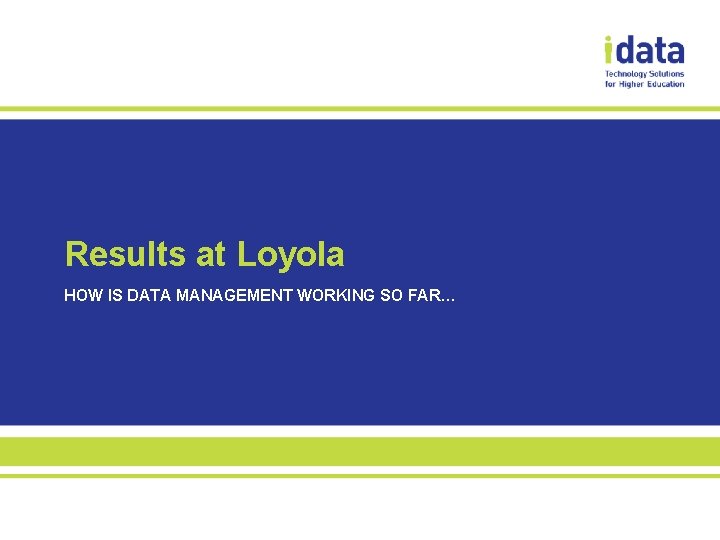 idata
Technology Solutions for Higher Education

Results at Loyola

HOW IS DATA MANAGEMENT WORKING SO FAR…